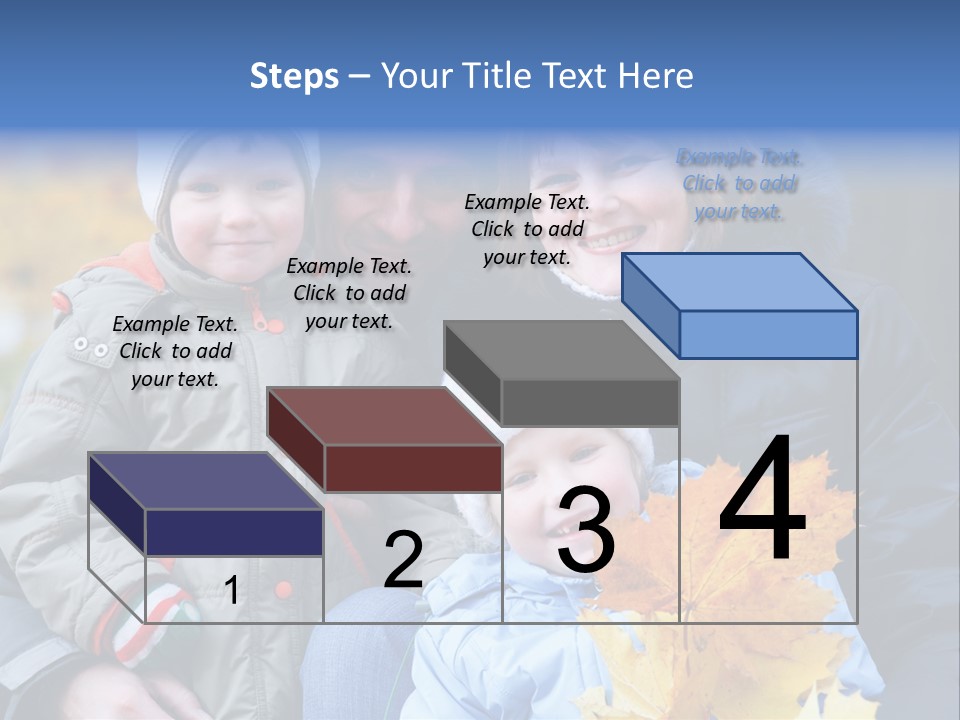 Steps – Your Title Text Here

Example Text. Click to add your text.

Example Text. Click to add your text.

Example Text. Click to add your text.

Example Text. Click to add your text.

1

2

3

4